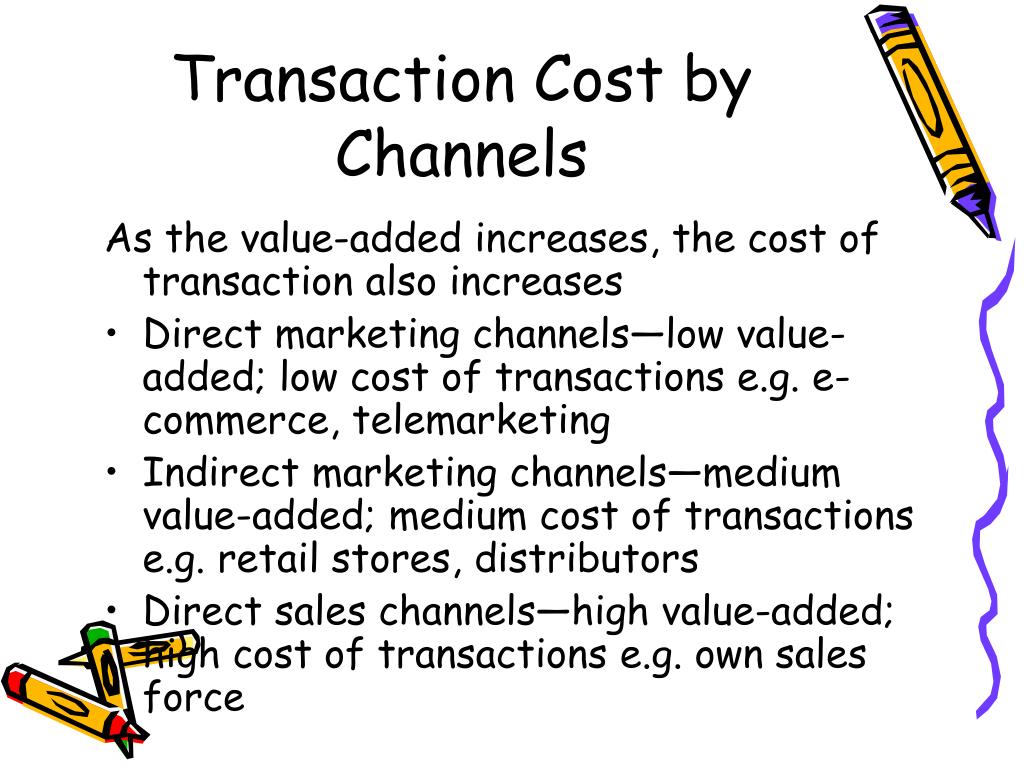 Transaction Cost by Channels

As the value-added increases, the cost of transaction also increases

• Direct marketing channels—low value-added; low cost of transactions e.g. e-commerce, telemarketing
• Indirect marketing channels—medium value-added; medium cost of transactions e.g. retail stores, distributors
• Direct sales channels—high value-added; high cost of transactions e.g. own sales force